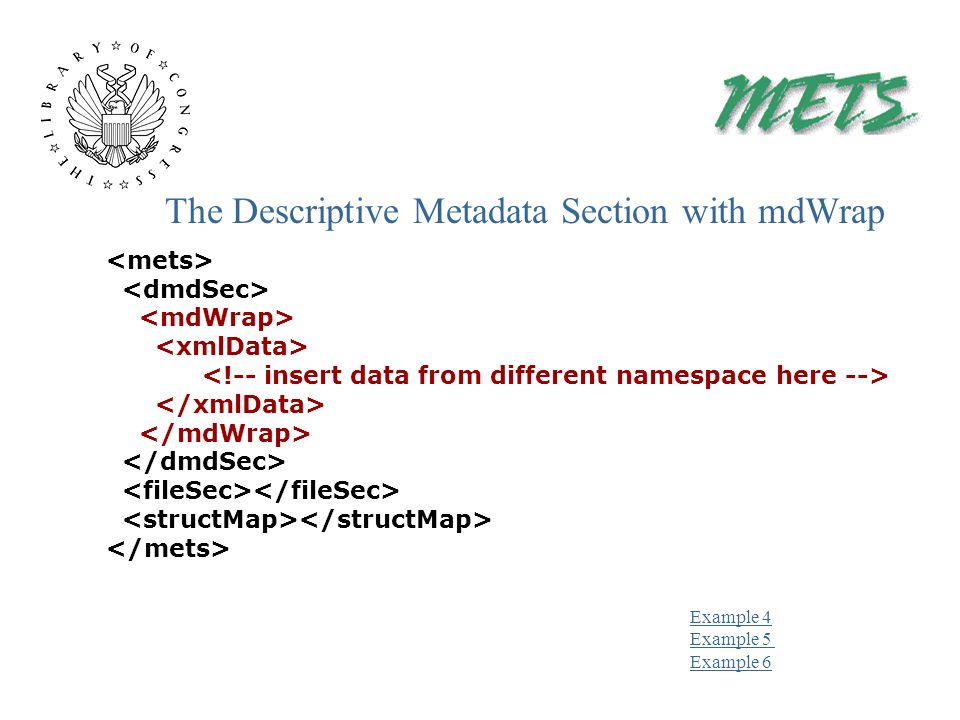 THE LIBRARY OF CONGRESS

METS

The Descriptive Metadata Section with mdWrap

<mets>
<dmdSec>
<mdWrap>
<xmlData>
<!-- insert data from different namespace here -->
</xmlData>
</mdWrap>
</dmdSec>
<fileSec></fileSec>
<structMap></structMap>
</mets>

Example 4
Example 5
Example 6